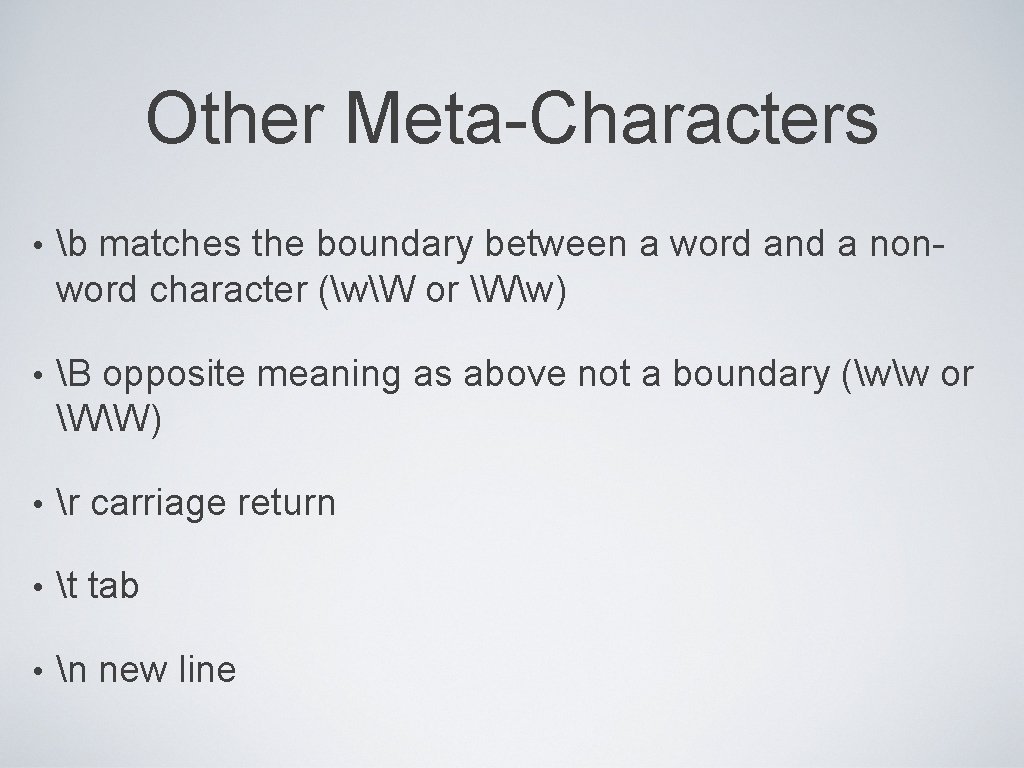 Other Meta-Characters

• \b matches the boundary between a word and a non-word character (\w\W or \W\w)

• \B opposite meaning as above not a boundary (\w\w or \W\W)

• \r carriage return

• \t tab

• \n new line